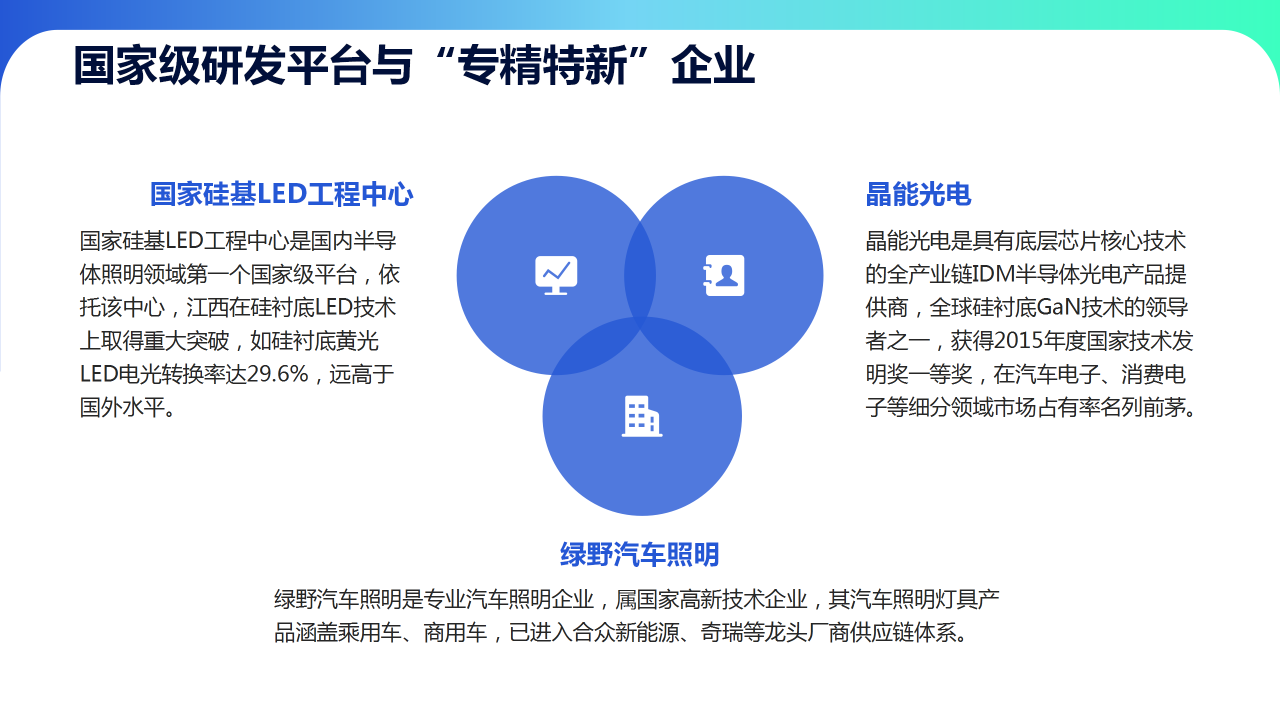 国家级研发平台与“专精特新”企业

国家硅基LED工程中心

国家硅基LED工程中心是国内半导体照明领域第一个国家级平台，依托该中心，江西在硅衬底LED技术上取得重大突破，如硅衬底黄光LED电光转换率达29.6%，远高于国外水平。

晶能光电

晶能光电是具有底层芯片核心技术的全产业链IDM半导体光电产品提供商，全球硅衬底GaN技术的领导者之一，获得2015年度国家技术发明奖一等奖，在汽车电子、消费电子等细分领域市场占有率名列前茅。

绿野汽车照明

绿野汽车照明是专业汽车照明企业，属国家高新技术企业，其汽车照明灯具产品涵盖乘用车、商用车，已进入合众新能源、奇瑞等龙头厂商供应链体系。